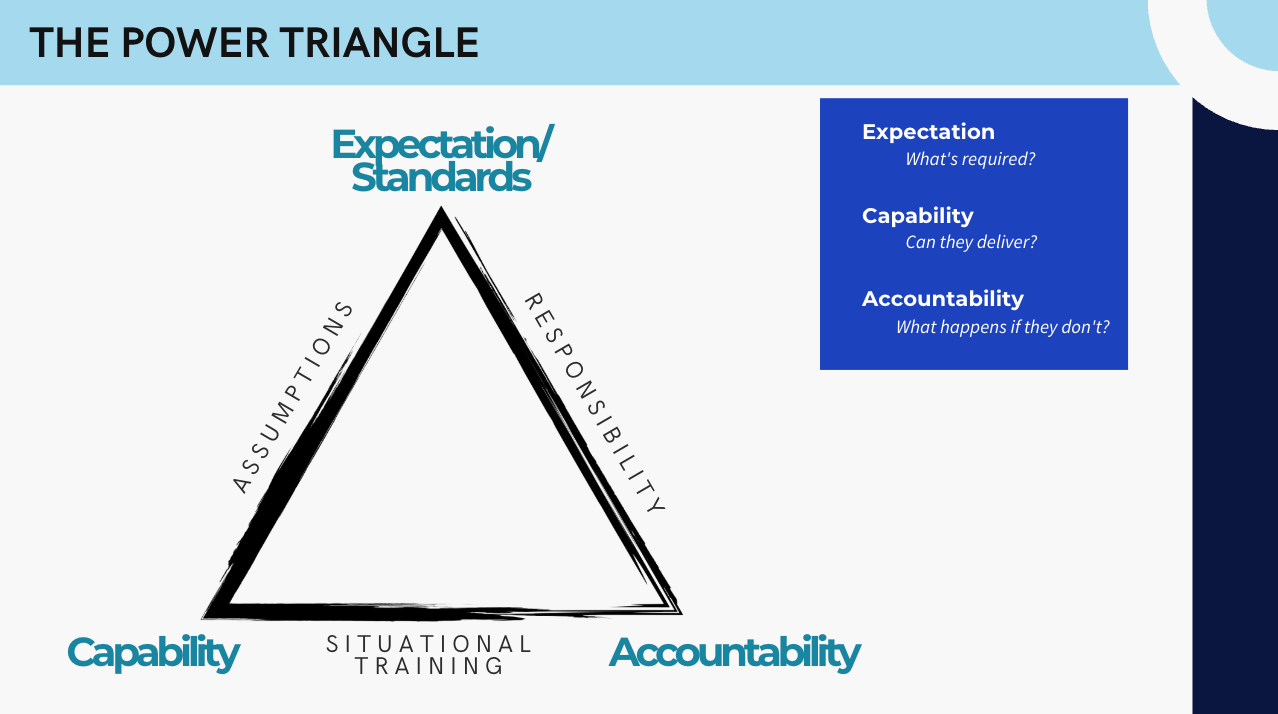 THE POWER TRIANGLE

Expectation/ Standards

ASSUMPTIONS

RESPONSIBILITY

Capability

SITUATIONAL TRAINING

Accountability

Expectation
What's required?

Capability
Can they deliver?

Accountability
What happens if they don't?